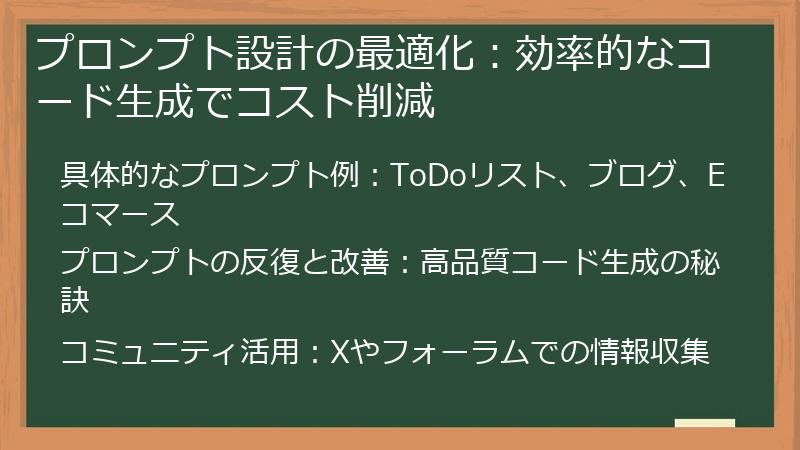 プロンプト設計の最適化：効率的なコード生成でコスト削減

具体的なプロンプト例：ToDoリスト、ブログ、Eコマース

プロンプトの反復と改善：高品質コード生成の秘訣

コミュニティ活用：Xやフォーラムでの情報収集